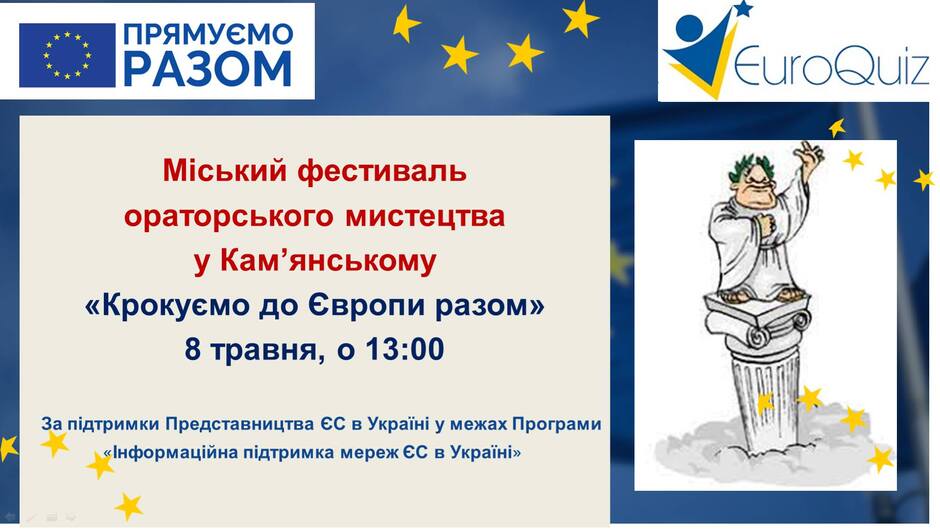 ПРЯМУЄМО РАЗОМ

EuroQuiz

Міський фестиваль ораторського мистецтва у Кам’янському «Крокуємо до Європи разом» 8 травня, о 13:00

За підтримки Представництва ЄС в Україні у межах Програми «Інформаційна підтримка мереж ЄС в Україні»